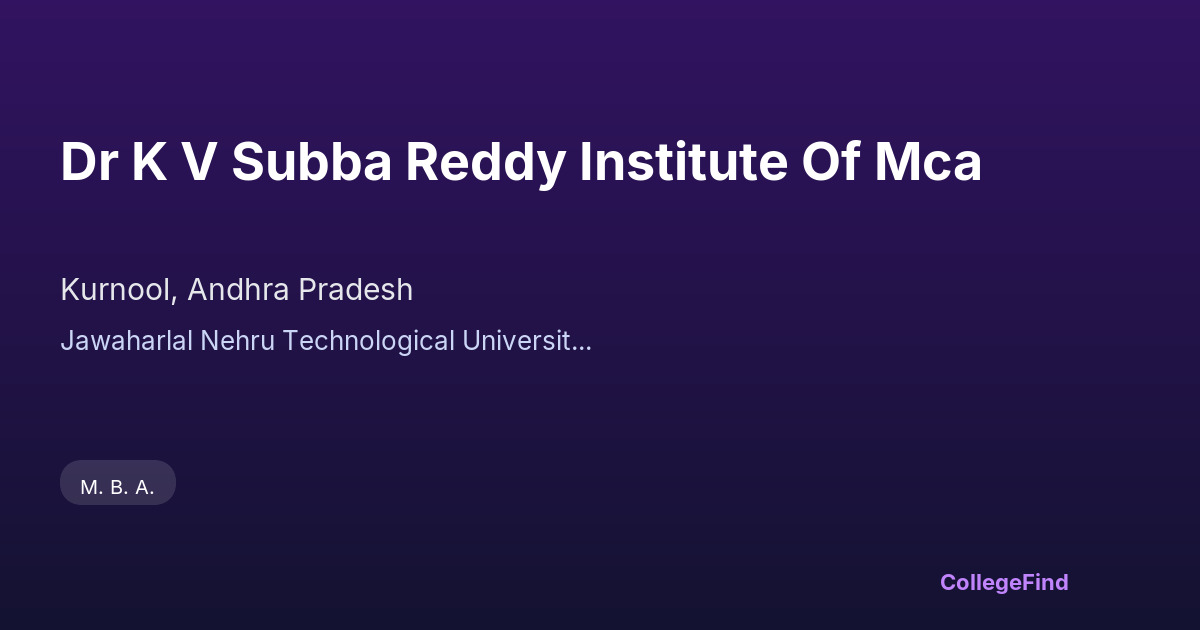 Dr K V Subba Reddy Institute Of Mca

Kurnool, Andhra Pradesh

Jawaharlal Nehru Technological Universit...

M. B. A.

CollegeFind